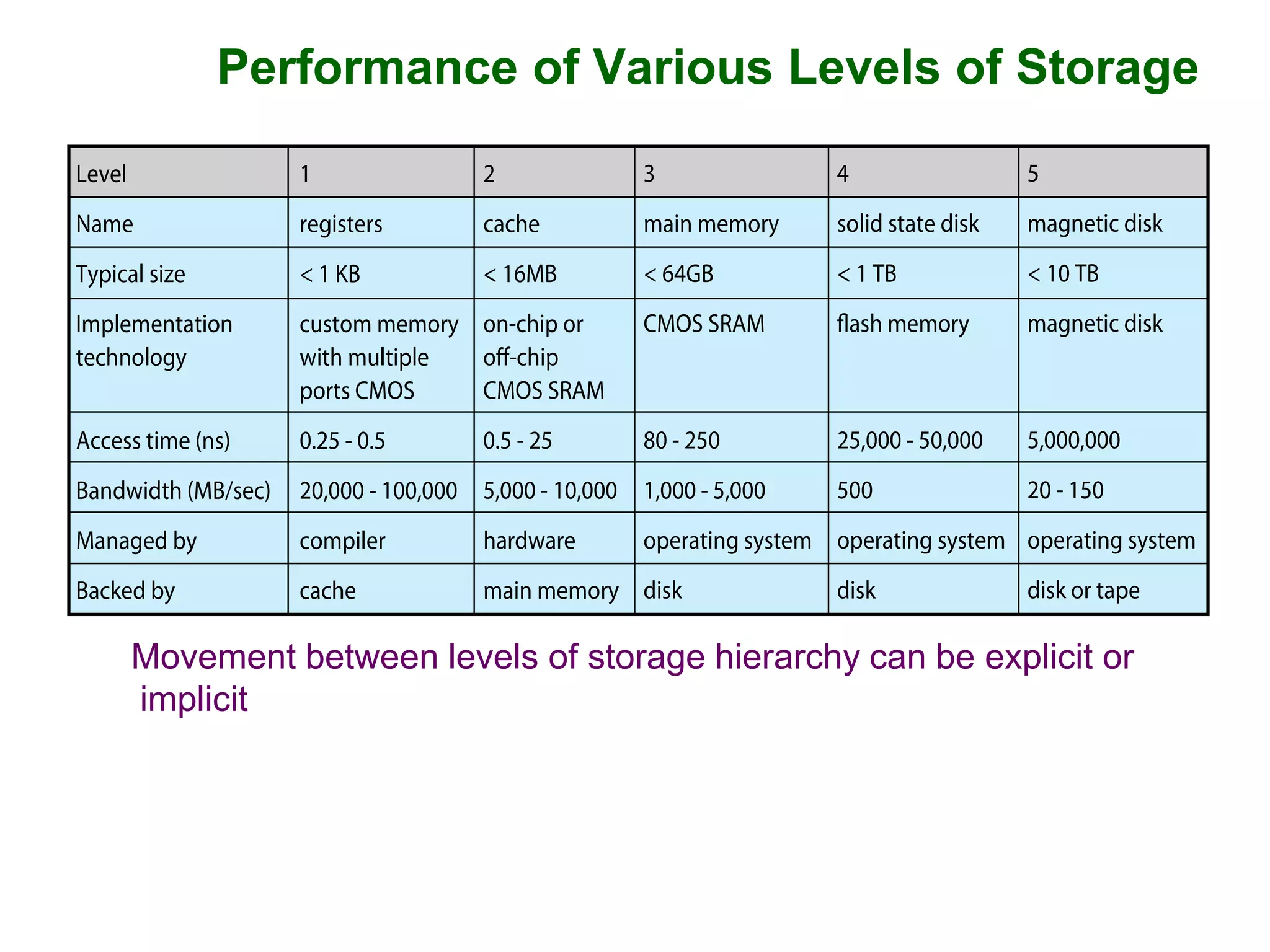 Performance of Various Levels of Storage

| Level | 1 | 2 | 3 | 4 | 5 |
|---|---|---|---|---|---|
| Name | registers | cache | main memory | solid state disk | magnetic disk |
| Typical size | < 1 KB | < 16MB | < 64GB | < 1 TB | < 10 TB |
| Implementation technology | custom memory with multiple ports CMOS | on-chip or off-chip CMOS SRAM | CMOS SRAM | flash memory | magnetic disk |
| Access time (ns) | 0.25 - 0.5 | 0.5 - 25 | 80 - 250 | 25,000 - 50,000 | 5,000,000 |
| Bandwidth (MB/sec) | 20,000 - 100,000 | 5,000 - 10,000 | 1,000 - 5,000 | 500 | 20 - 150 |
| Managed by | compiler | hardware | operating system | operating system | operating system |
| Backed by | cache | main memory | disk | disk | disk or tape |

Movement between levels of storage hierarchy can be explicit or implicit